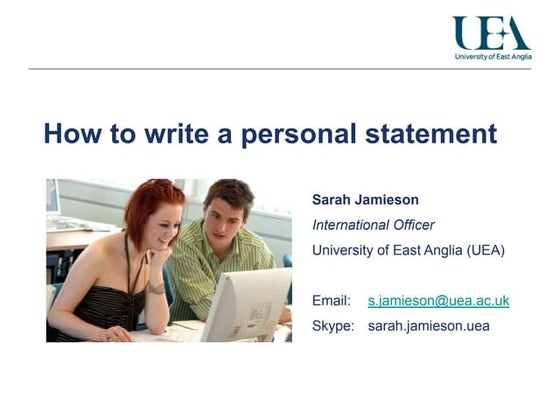 UEA
University of East Anglia

How to write a personal statement

Sarah Jamieson
International Officer
University of East Anglia (UEA)

Email: s.jamieson@uea.ac.uk
Skype: sarah.jamieson.uea